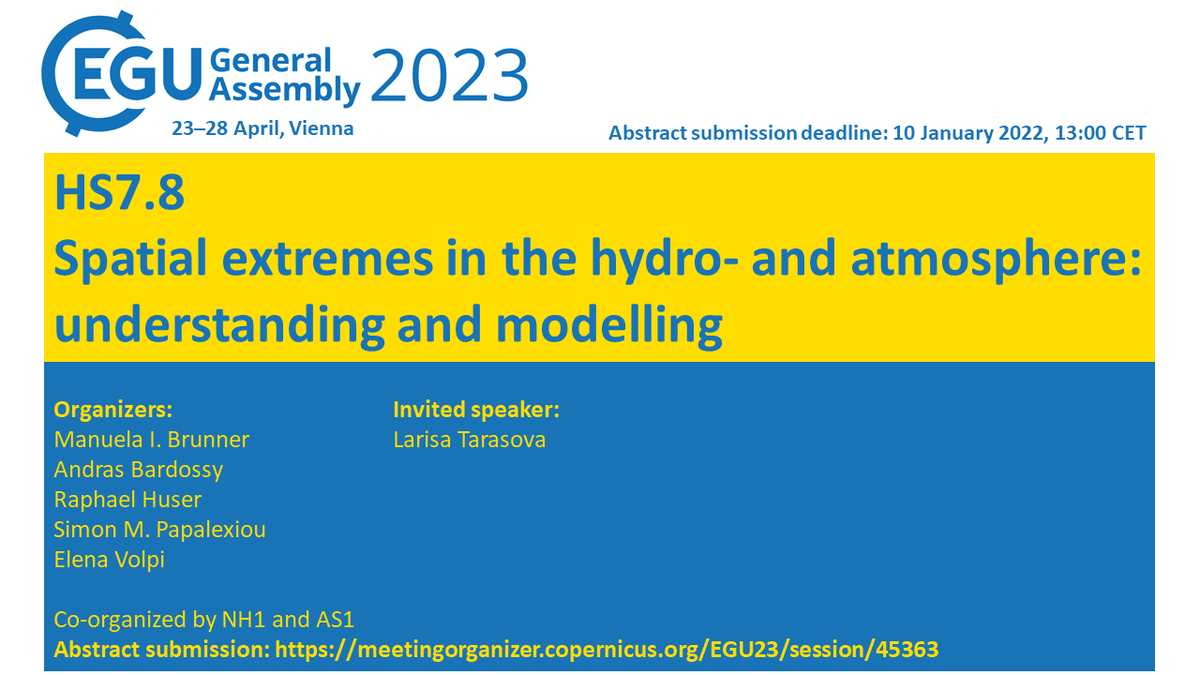 EGU General Assembly 2023
23–28 April, Vienna

Abstract submission deadline: 10 January 2022, 13:00 CET

HS7.8
Spatial extremes in the hydro- and atmosphere: understanding and modelling

Organizers:
Manuela I. Brunner
Andras Bardossy
Raphael Huser
Simon M. Papalexiou
Elena Volpi

Invited speaker:
Larisa Tarasova

Co-organized by NH1 and AS1
Abstract submission: https://meetingorganizer.copernicus.org/EGU23/session/45363